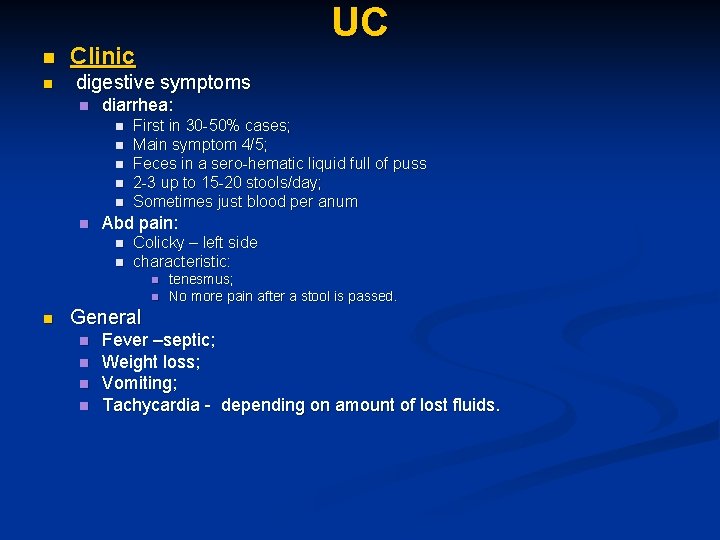 UC

- Clinic
- digestive symptoms
  - diarrhea:
    - First in 30-50% cases;
    - Main symptom 4/5;
    - Feces in a sero-hematic liquid full of puss
    - 2-3 up to 15-20 stools/day;
    - Sometimes just blood per anum
  - Abd pain:
    - Colicky – left side
    - characteristic:
      - tenesmus;
      - No more pain after a stool is passed.
- General
  - Fever –septic;
  - Weight loss;
  - Vomiting;
  - Tachycardia - depending on amount of lost fluids.